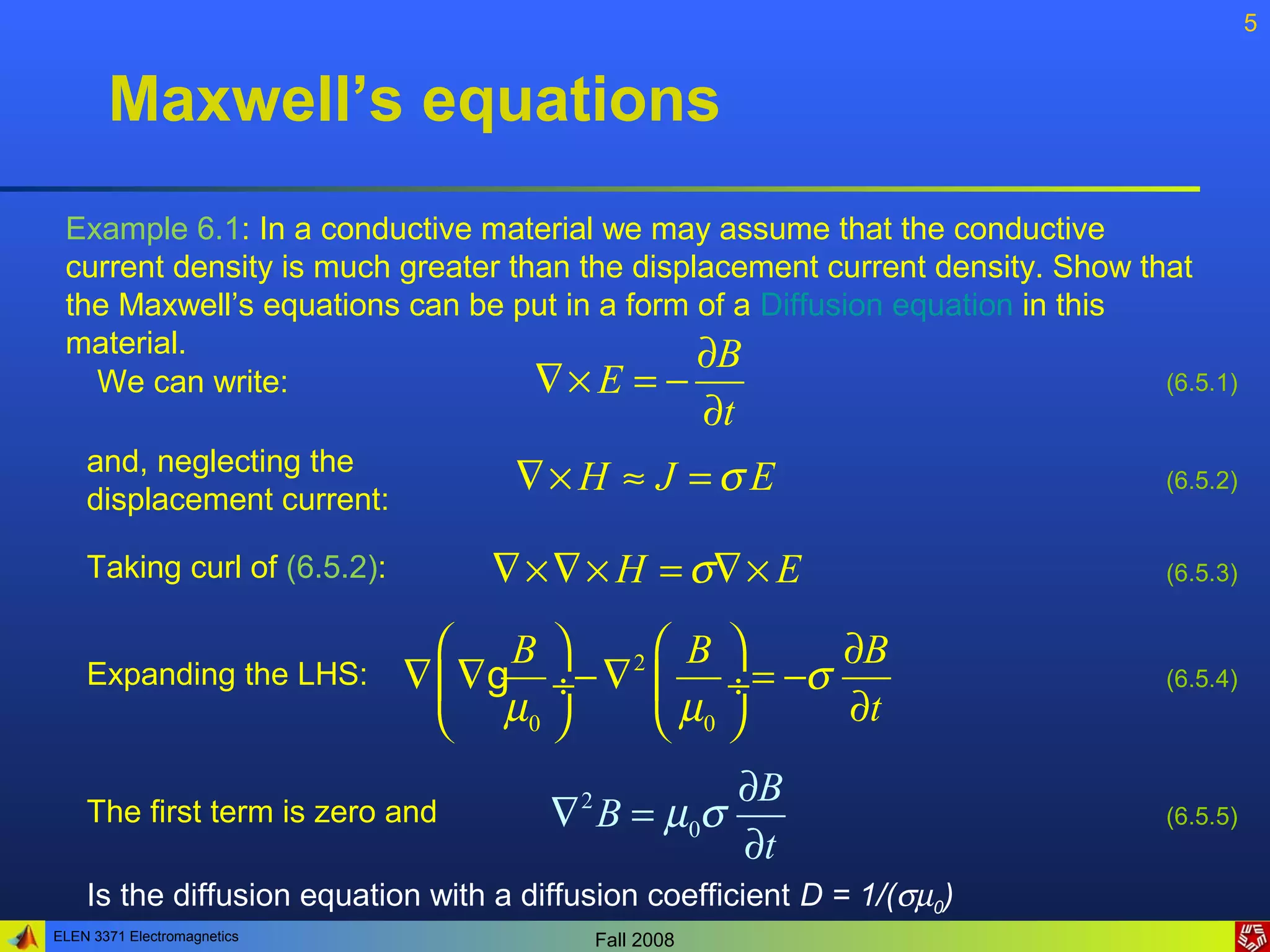 5

Maxwell's equations

Example 6.1: In a conductive material we may assume that the conductive current density is much greater than the displacement current density. Show that the Maxwell's equations can be put in a form of a Diffusion equation in this material.

We can write: $\nabla \times E = -\frac{\partial B}{\partial t}$ (6.5.1)

and, neglecting the displacement current: $\nabla \times H \approx J = \sigma E$ (6.5.2)

Taking curl of (6.5.2): $\nabla \times \nabla \times H = \sigma \nabla \times E$ (6.5.3)

Expanding the LHS: $\nabla \left( \nabla g \frac{B}{\mu_0} \div \right) - \nabla^2 \left( \frac{B}{\mu_0} \div \right) = -\sigma \frac{\partial B}{\partial t}$ (6.5.4)

The first term is zero and $\nabla^2 B = \mu_0 \sigma \frac{\partial B}{\partial t}$ (6.5.5)

Is the diffusion equation with a diffusion coefficient $D = 1/(\sigma\mu_0)$

ELEN 3371 Electromagnetics

Fall 2008